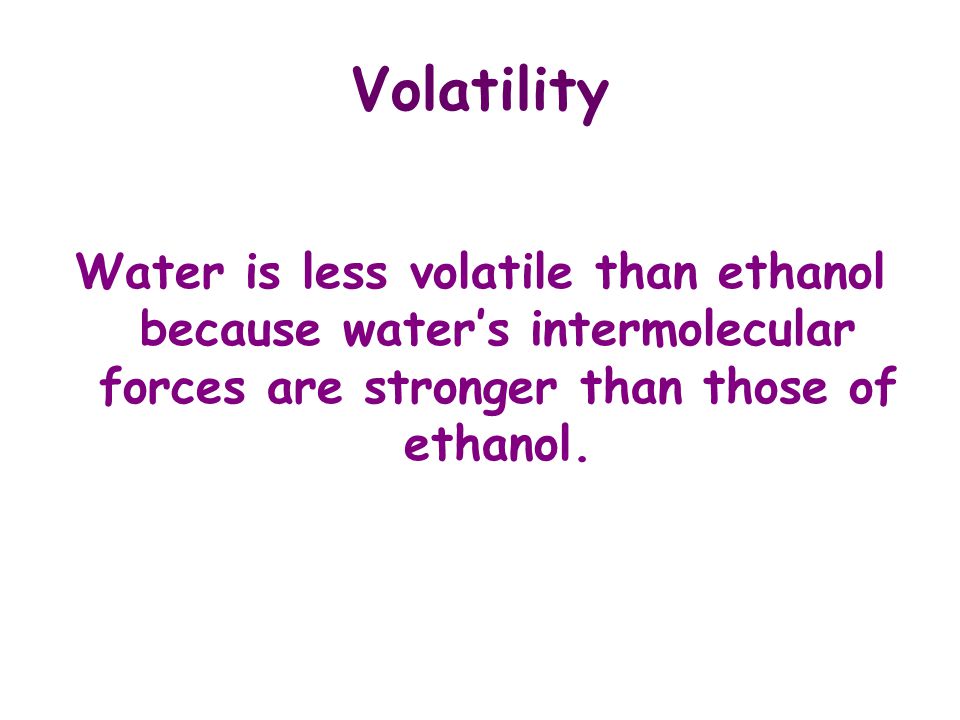 Volatility

Water is less volatile than ethanol because water’s intermolecular forces are stronger than those of ethanol.